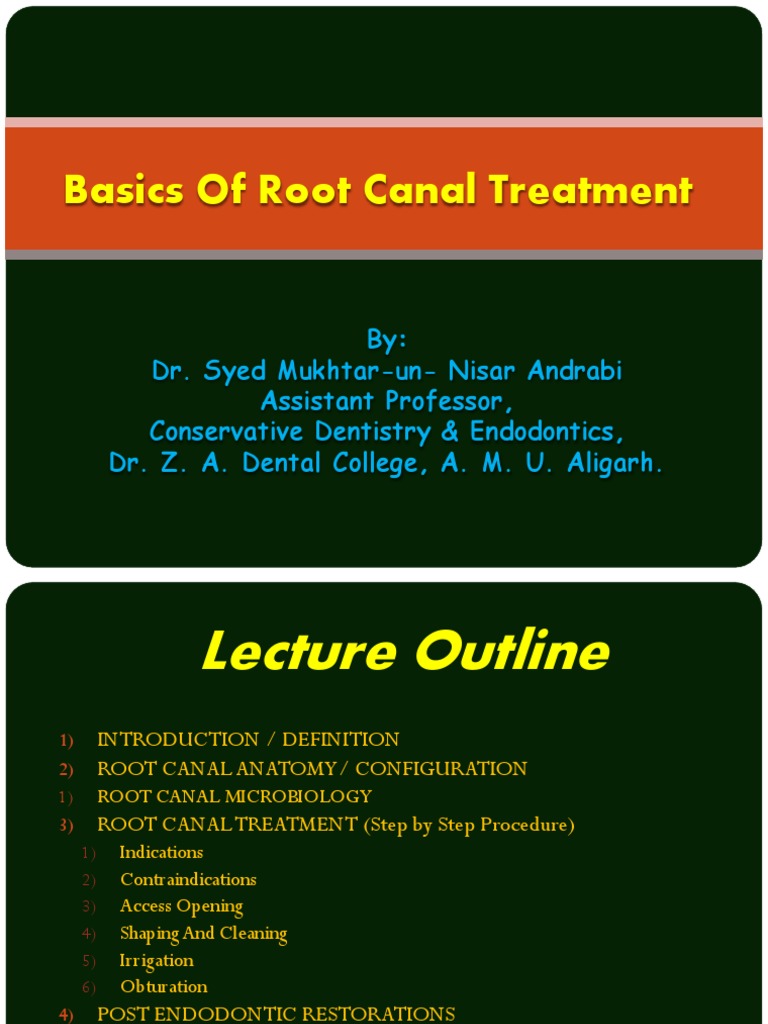 Basics Of Root Canal Treatment

By:
Dr. Syed Mukhtar-un- Nisar Andrabi
Assistant Professor,
Conservative Dentistry & Endodontics,
Dr. Z. A. Dental College, A. M. U. Aligarh.

Lecture Outline

1) INTRODUCTION / DEFINITION
2) ROOT CANAL ANATOMY / CONFIGURATION
1) ROOT CANAL MICROBIOLOGY
3) ROOT CANAL TREATMENT (Step by Step Procedure)
1) Indications
2) Contraindications
3) Access Opening
4) Shaping And Cleaning
5) Irrigation
6) Obturation
4) POST ENDODONTIC RESTORATIONS